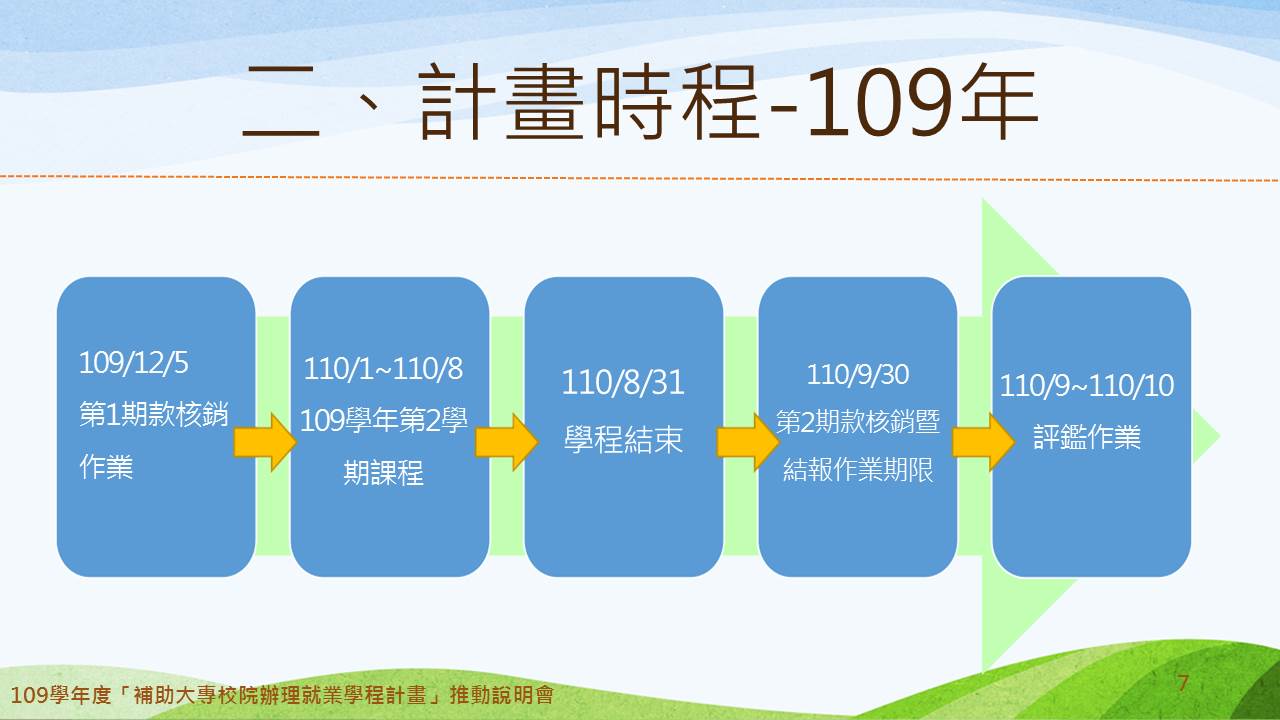 二、計畫時程-109年

109/12/5
第1期款核銷作業

110/1~110/8
109學年第2學期課程

110/8/31
學程結束

110/9/30
第2期款核銷暨結報作業期限

110/9~110/10
評鑑作業

109學年度「補助大專校院辦理就業學程計畫」推動說明會

7